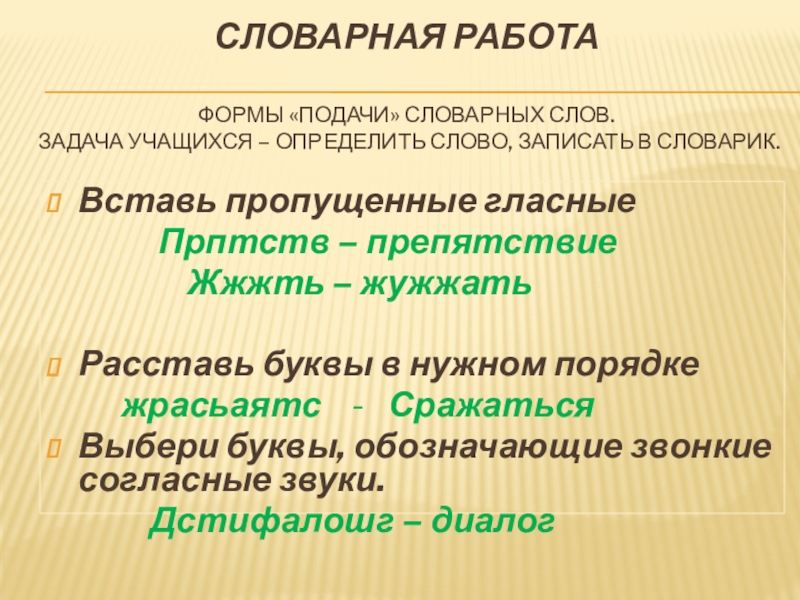 СЛОВАРНАЯ РАБОТА

ФОРМЫ «ПОДАЧИ» СЛОВАРНЫХ СЛОВ.
ЗАДАЧА УЧАЩИХСЯ – ОПРЕДЕЛИТЬ СЛОВО, ЗАПИСАТЬ В СЛОВАРИК.

Вставь пропущенные гласные
Прптств – препятствие
Жжжть – жужжать

Расставь буквы в нужном порядке
жрасьаятс - Сражаться

Выбери буквы, обозначающие звонкие согласные звуки.
Дстифалошг – диалог